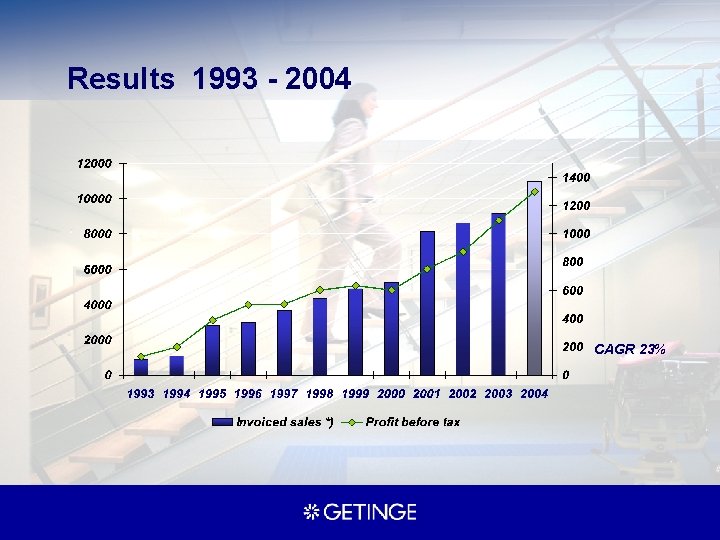 Results 1993 - 2004

12000
10000
8000
6000
4000
2000
0

1400
1200
1000
800
600
400
200
0

CAGR 23%

1993 1994 1995 1996 1997 1998 1999 2000 2001 2002 2003 2004

Invoiced sales *) Profit before tax

GETINGE